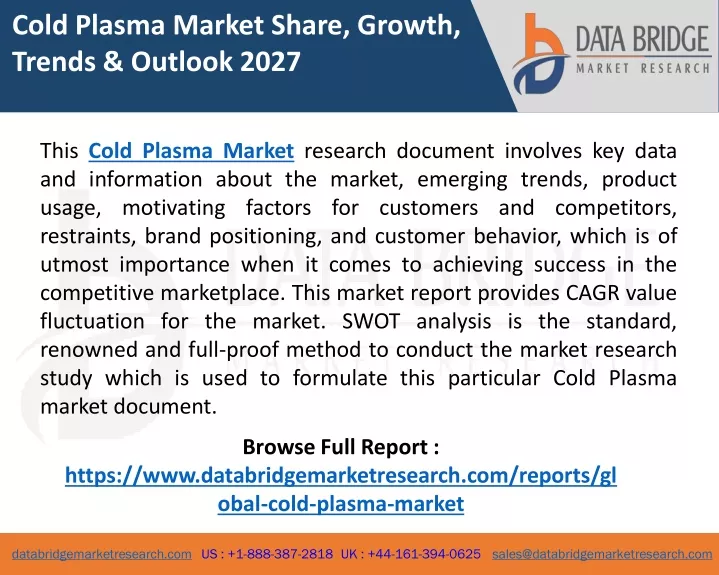 Cold Plasma Market Share, Growth, Trends & Outlook 2027

DATA BRIDGE
MARKET RESEARCH

This Cold Plasma Market research document involves key data and information about the market, emerging trends, product usage, motivating factors for customers and competitors, restraints, brand positioning, and customer behavior, which is of utmost importance when it comes to achieving success in the competitive marketplace. This market report provides CAGR value fluctuation for the market. SWOT analysis is the standard, renowned and full-proof method to conduct the market research study which is used to formulate this particular Cold Plasma market document.

Browse Full Report :
https://www.databridgemarketresearch.com/reports/global-cold-plasma-market

databridgemarketresearch.com US : +1-888-387-2818 UK : +44-161-394-0625 sales@databridgemarketresearch.com